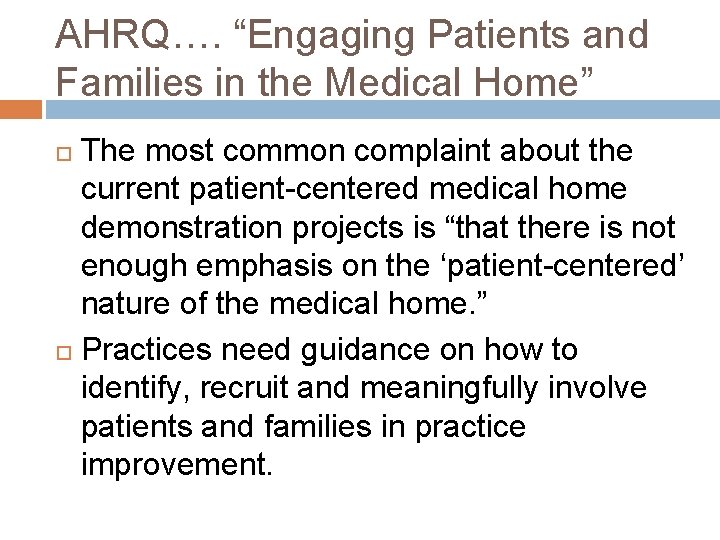 AHRQ…. “Engaging Patients and Families in the Medical Home”

The most common complaint about the current patient-centered medical home demonstration projects is “that there is not enough emphasis on the ‘patient-centered’ nature of the medical home.”

Practices need guidance on how to identify, recruit and meaningfully involve patients and families in practice improvement.